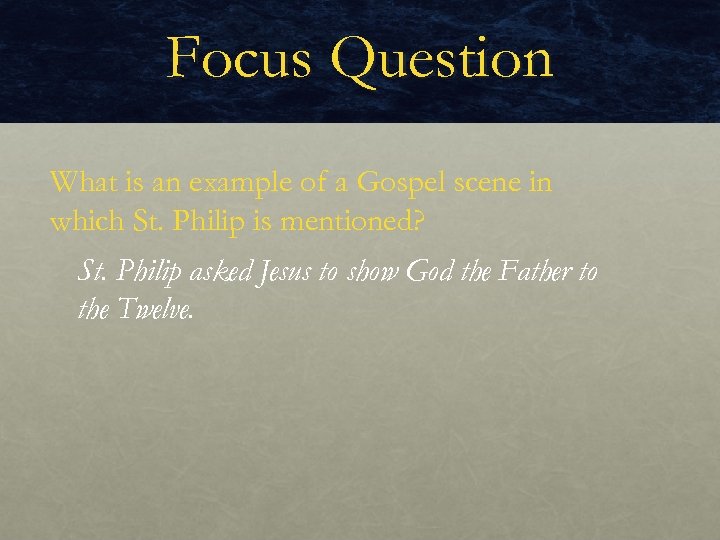 Focus Question

What is an example of a Gospel scene in which St. Philip is mentioned?

St. Philip asked Jesus to show God the Father to the Twelve.